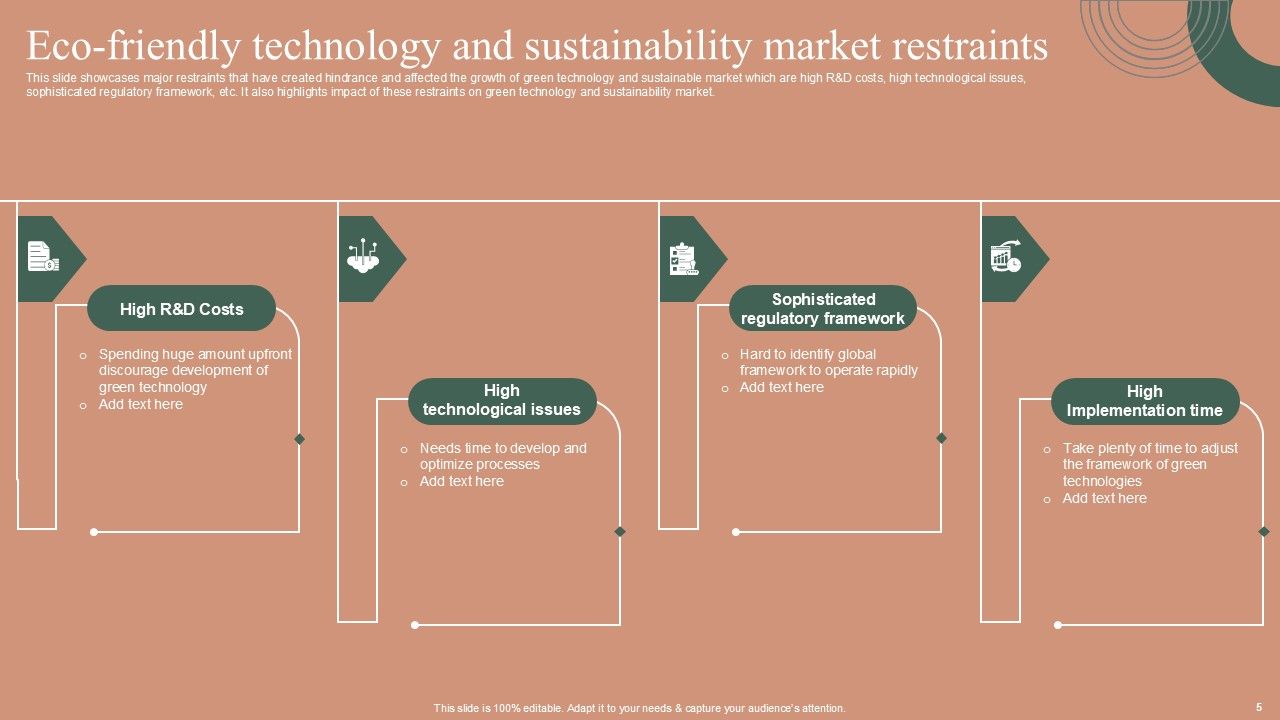 Eco-friendly technology and sustainability market restraints

This slide showcases major restraints that have created hindrance and affected the growth of green technology and sustainable market which are high R&D costs, high technological issues, sophisticated regulatory framework, etc. It also highlights impact of these restraints on green technology and sustainability market.

High R&D Costs

o Spending huge amount upfront discourage development of green technology
o Add text here

High technological issues

o Needs time to develop and optimize processes
o Add text here

Sophisticated regulatory framework

o Hard to identify global framework to operate rapidly
o Add text here

High Implementation time

o Take plenty of time to adjust the framework of green technologies
o Add text here

This slide is 100% editable. Adapt it to your needs & capture your audience's attention.

5